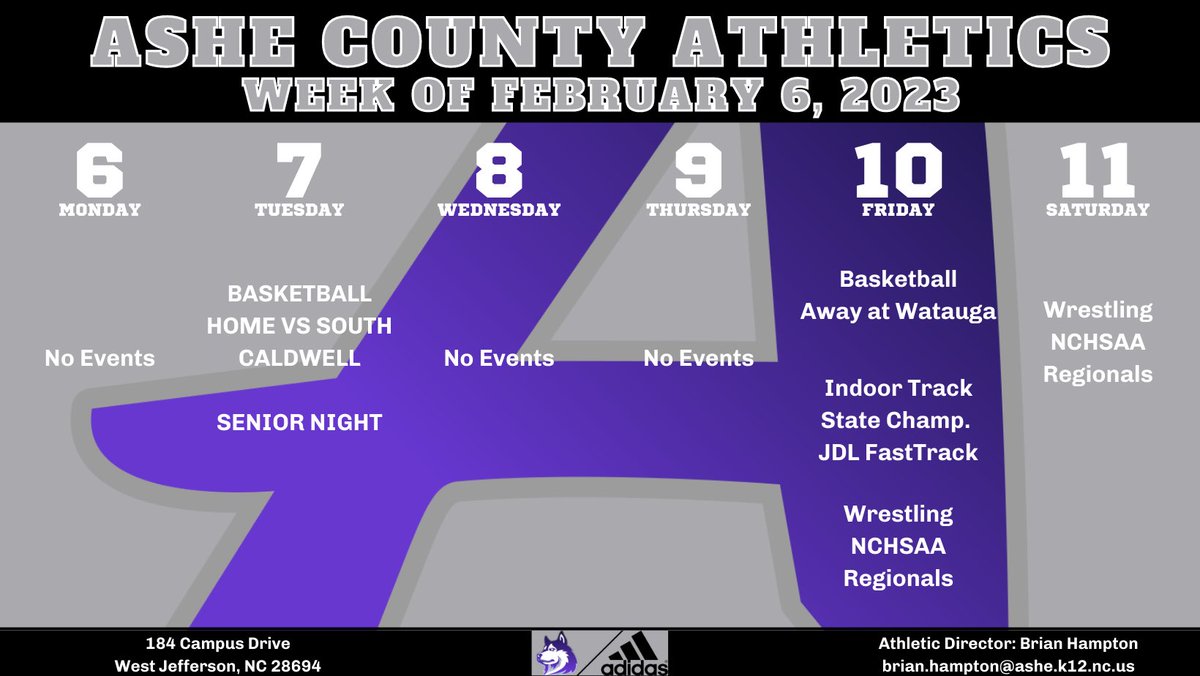 ASHE COUNTY ATHLETICS
WEEK OF FEBRUARY 6, 2023

6
MONDAY

No Events

7
TUESDAY

BASKETBALL HOME VS SOUTH CALDWELL

SENIOR NIGHT

8
WEDNESDAY

No Events

9
THURSDAY

No Events

10
FRIDAY

Basketball Away at Watauga

Indoor Track State Champ. JDL FastTrack

Wrestling NCHSAA Regionals

11
SATURDAY

Wrestling NCHSAA Regionals

184 Campus Drive
West Jefferson, NC 28694

adidas

Athletic Director: Brian Hampton
brian.hampton@ashe.k12.nc.us